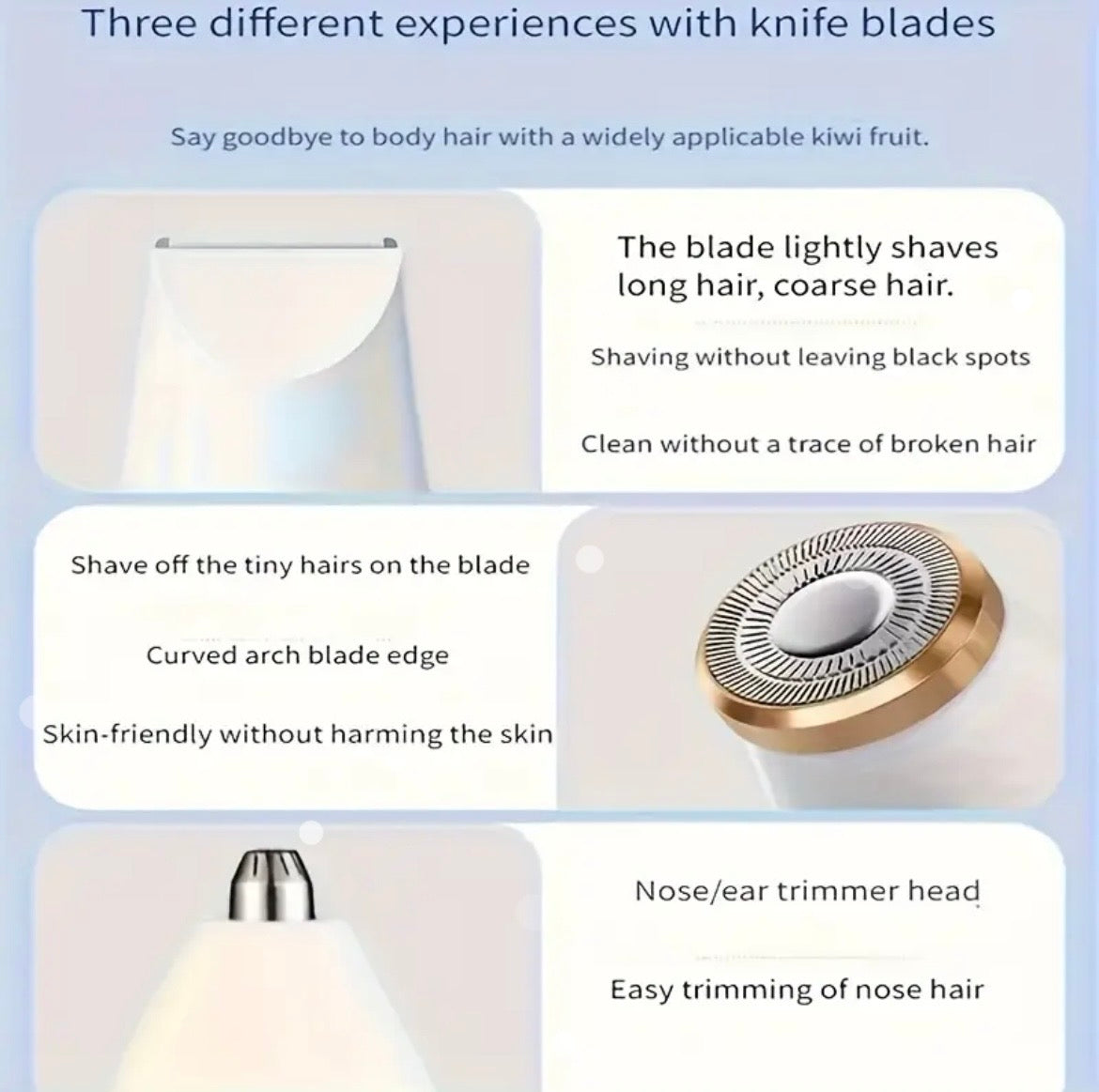 Three different experiences with knife blades

Say goodbye to body hair with a widely applicable kiwi fruit.

The blade lightly shaves long hair, coarse hair.

Shaving without leaving black spots

Clean without a trace of broken hair

Shave off the tiny hairs on the blade

Curved arch blade edge

Skin-friendly without harming the skin

Nose/ear trimmer head

Easy trimming of nose hair